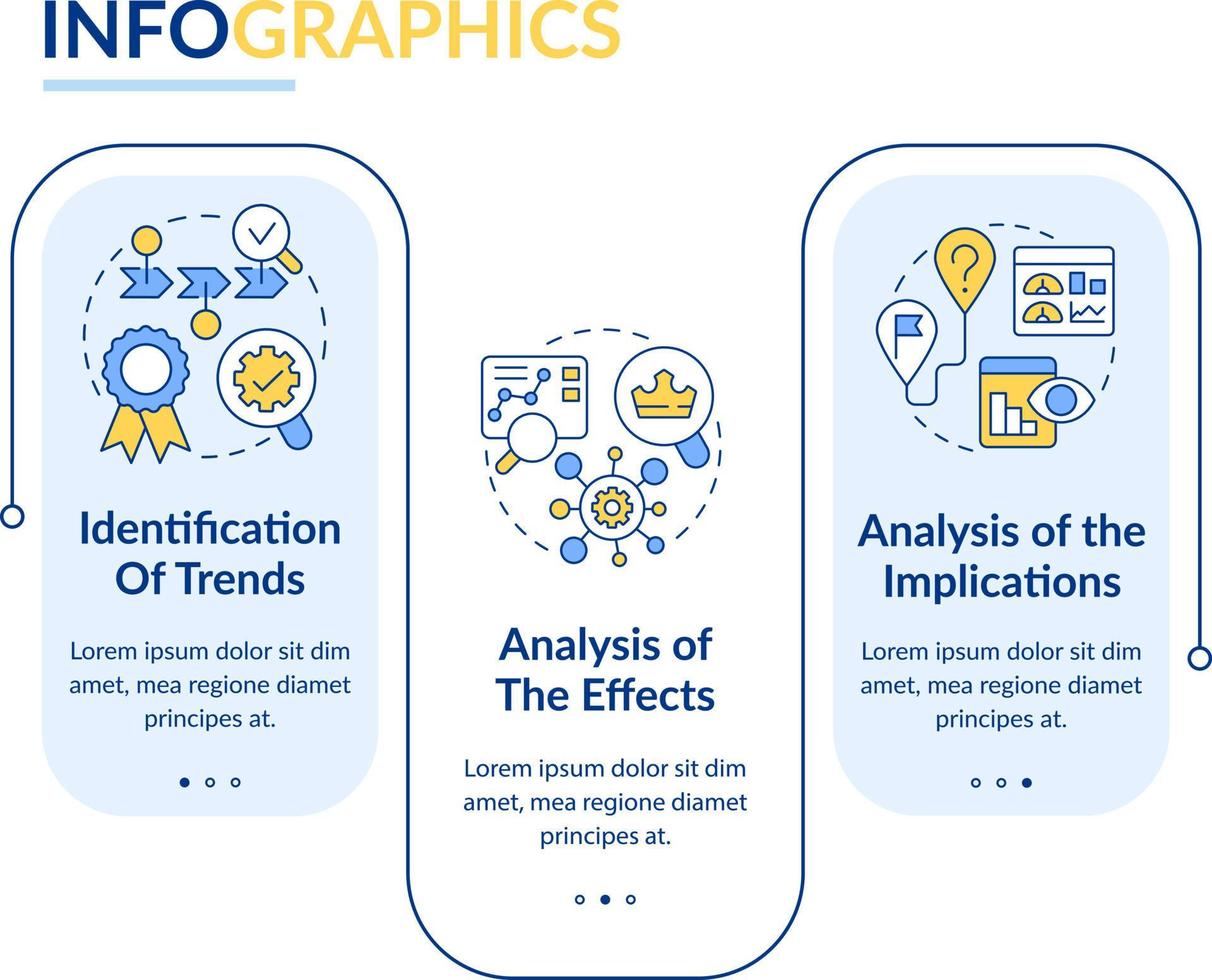 INFOGRAPHICS

Identification Of Trends

Lorem ipsum dolor sit dim amet, mea regione diamet principes at.

Analysis of The Effects

Lorem ipsum dolor sit dim amet, mea regione diamet principes at.

Analysis of the Implications

Lorem ipsum dolor sit dim amet, mea regione diamet principes at.